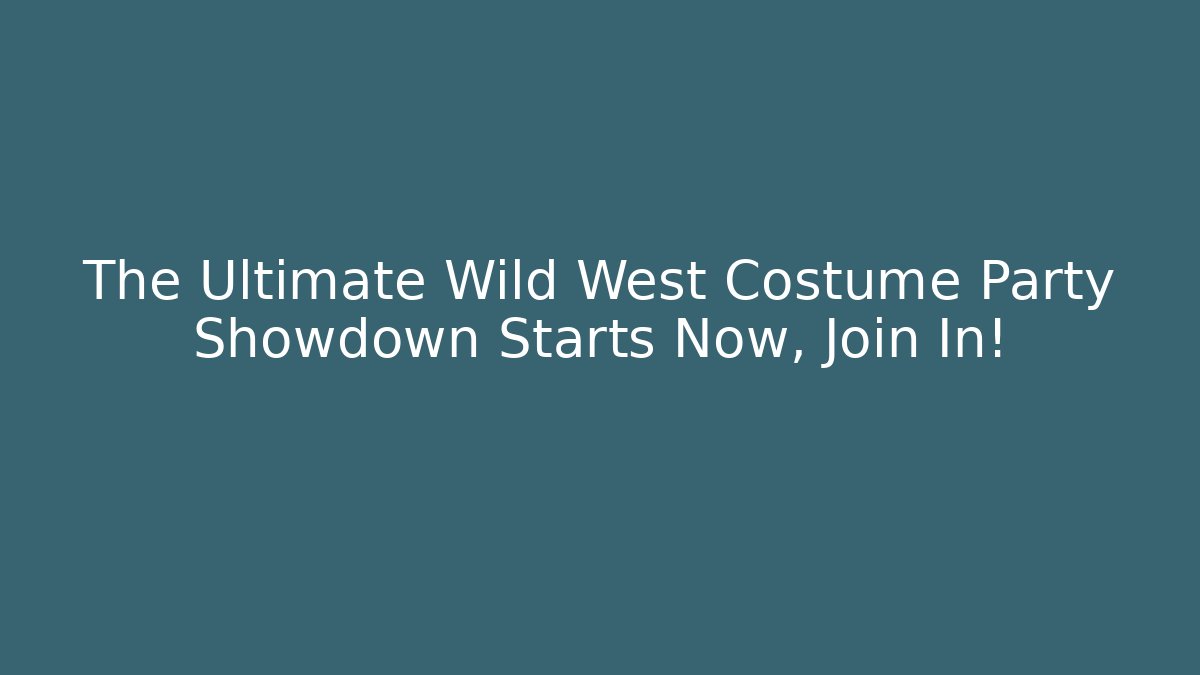 The Ultimate Wild West Costume Party Showdown Starts Now, Join In!